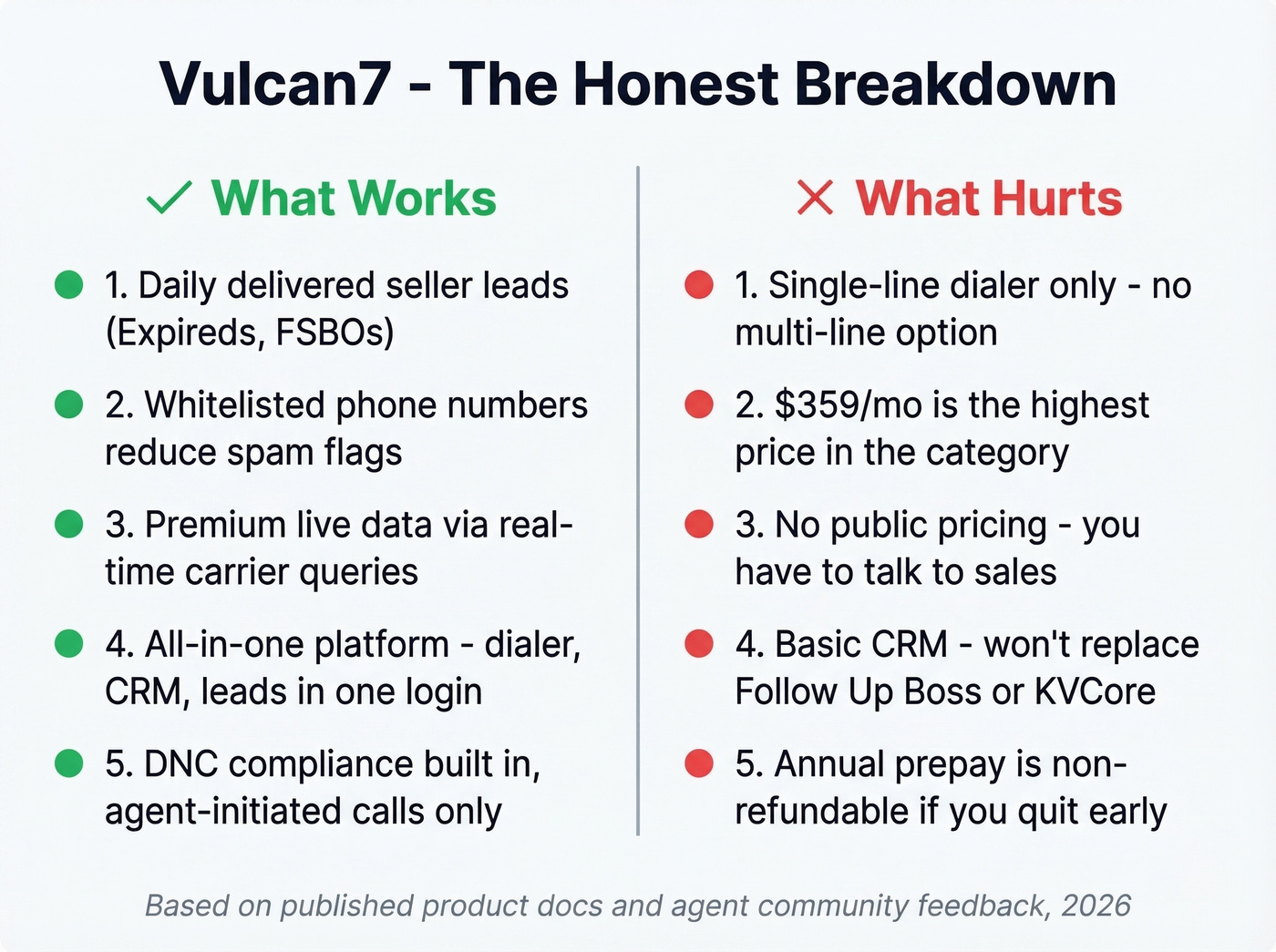 Vulcan7 - The Honest Breakdown

✓ What Works

1. Daily delivered seller leads (Expireds, FSBOs)

2. Whitelisted phone numbers reduce spam flags

3. Premium live data via real-time carrier queries

4. All-in-one platform - dialer, CRM, leads in one login

5. DNC compliance built in, agent-initiated calls only

✕ What Hurts

1. Single-line dialer only - no multi-line option

2. \$359/mo is the highest price in the category

3. No public pricing - you have to talk to sales

4. Basic CRM - won't replace Follow Up Boss or KVCore

5. Annual prepay is non-refundable if you quit early

Based on published product docs and agent community feedback, 2026